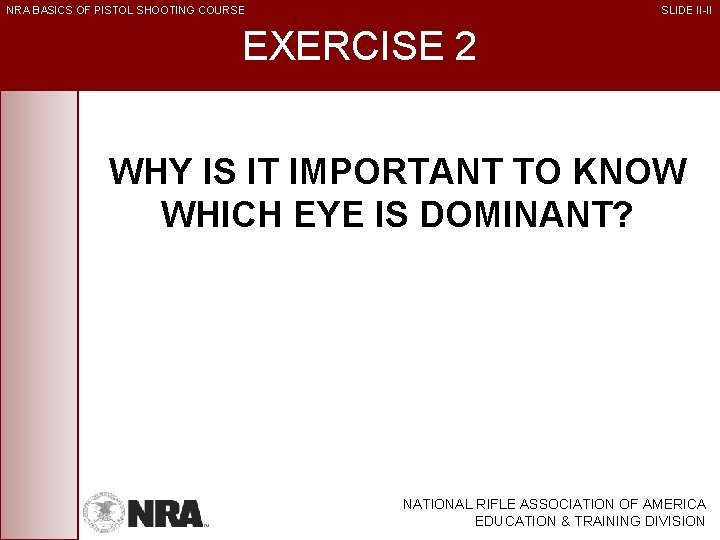 NRA BASICS OF PISTOL SHOOTING COURSE

SLIDE II-II

EXERCISE 2

WHY IS IT IMPORTANT TO KNOW WHICH EYE IS DOMINANT?

NRA

NATIONAL RIFLE ASSOCIATION OF AMERICA
EDUCATION & TRAINING DIVISION